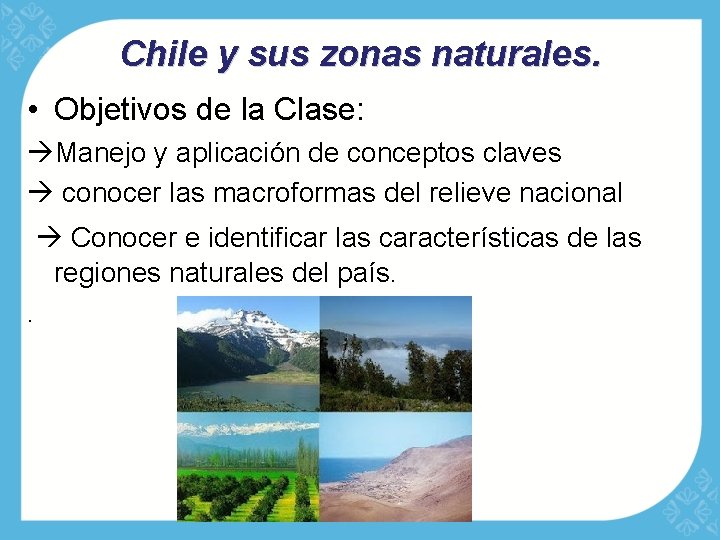 Chile y sus zonas naturales.

• Objetivos de la Clase:

→Manejo y aplicación de conceptos claves

→ conocer las macroformas del relieve nacional

→ Conocer e identificar las características de las regiones naturales del país.

.